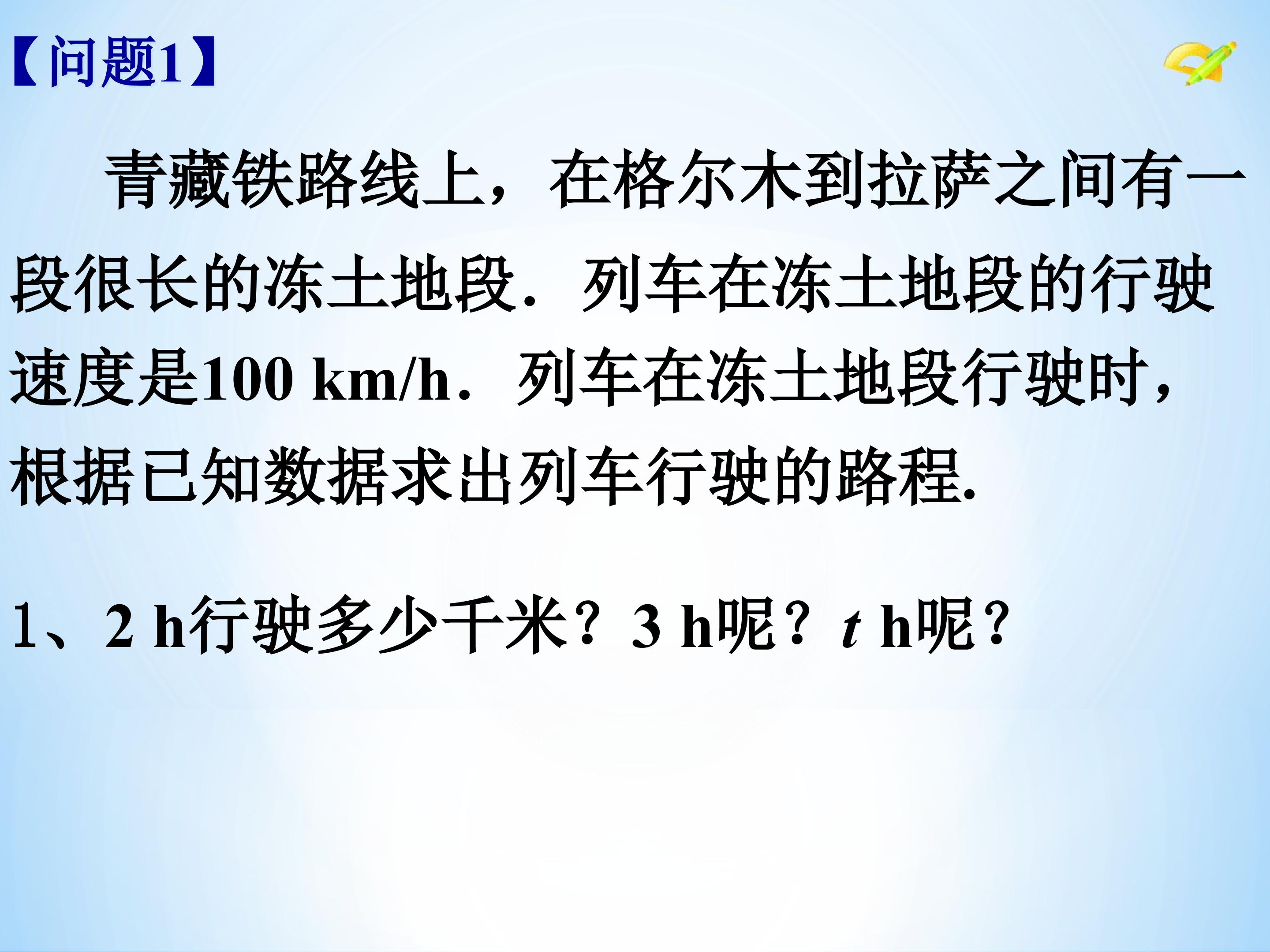 【问题1】

青藏铁路线上，在格尔木到拉萨之间有一段很长的冻土地段．列车在冻土地段的行驶速度是100 km/h．列车在冻土地段行驶时，根据已知数据求出列车行驶的路程.

1、2 h行驶多少千米？3 h呢？$t$ h呢？